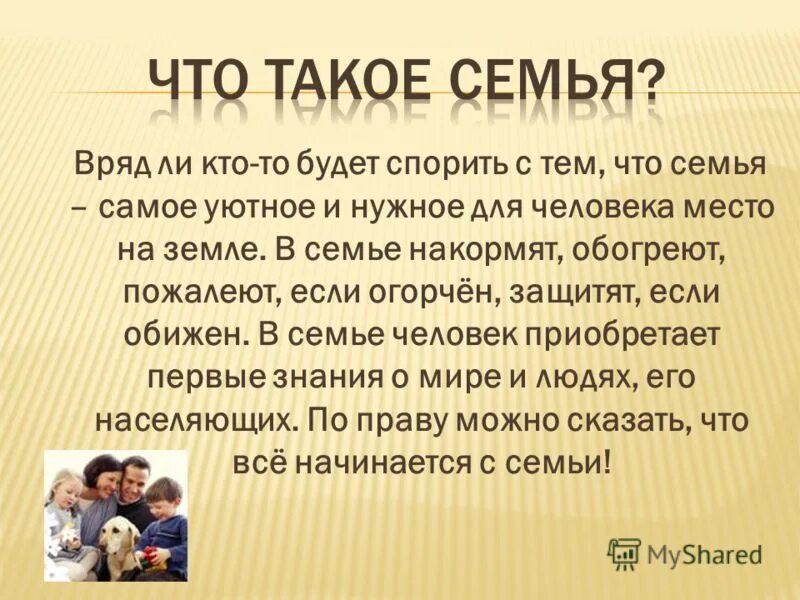 ЧТО ТАКОЕ СЕМЬЯ?

Вряд ли кто-то будет спорить с тем, что семья – самое уютное и нужное для человека место на земле. В семье накормят, обогреют, пожалеют, если огорчён, защитят, если обижен. В семье человек приобретает первые знания о мире и людях, его населяющих. По праву можно сказать, что всё начинается с семьи!

MyShared